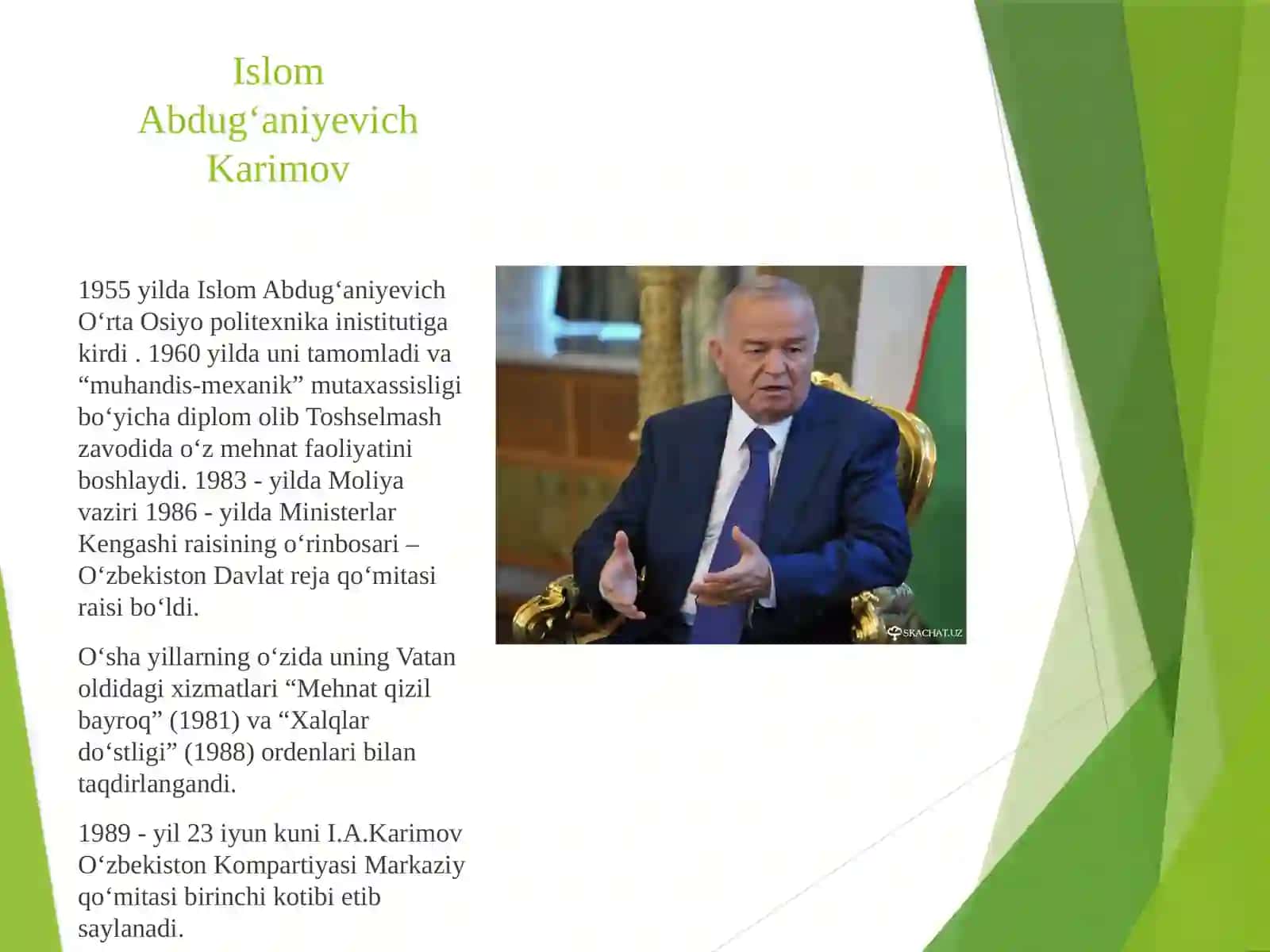 Islom Abdug‘aniyevich Karimov

1955 yilda Islom Abdug‘aniyevich O‘rta Osiyo politexnika inistitutiga kirdi . 1960 yilda uni tamomladi va “muhandis-mexanik” mutaxassisligi bo‘yicha diplom olib Toshselmash zavodida o‘z mehnat faoliyatini boshlaydi. 1983 - yilda Moliya vaziri 1986 - yilda Ministerlar Kengashi raisining o‘rinbosari – O‘zbekiston Davlat reja qo‘mitasi raisi bo‘ldi.

O‘sha yillarning o‘zida uning Vatan oldidagi xizmatlari “Mehnat qizil bayroq” (1981) va “Xalqlar do‘stligi” (1988) ordenlari bilan taqdirlangandi.

1989 - yil 23 iyun kuni I.A.Karimov O‘zbekiston Kompartiyasi Markaziy qo‘mitasi birinchi kotibi etib saylanadi.

SKACHAT.UZ